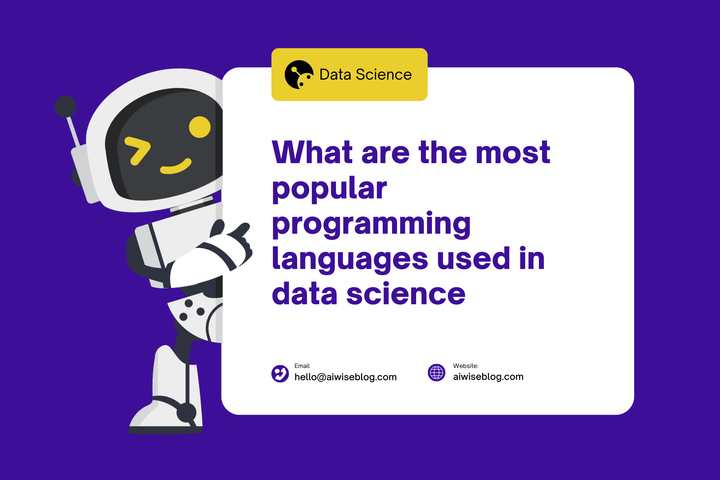 Data Science

What are the most popular programming languages used in data science

Email
hello@aiwiseblog.com

Website:
aiwiseblog.com